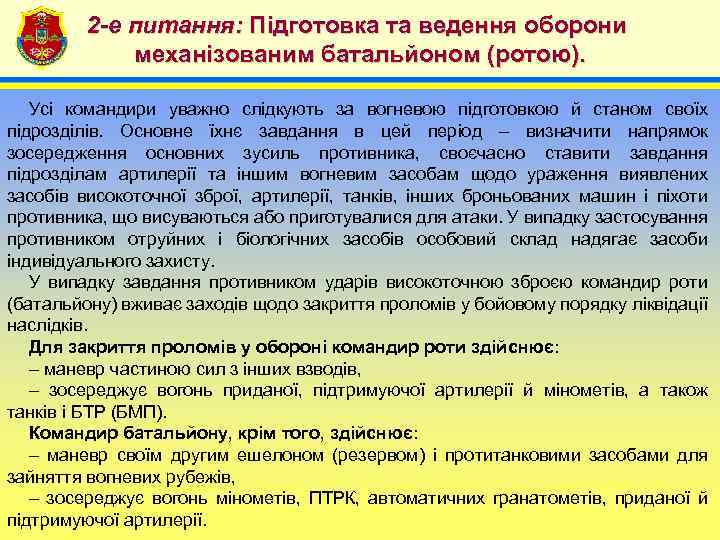 2-е питання: Підготовка та ведення оборони механізованим батальйоном (ротою).

Усі командири уважно слідкують за вогневою підготовкою й станом своїх підрозділів. Основне їхнє завдання в цей період – визначити напрямок зосередження основних зусиль противника, своєчасно ставити завдання підрозділам артилерії та іншим вогневим засобам щодо ураження виявлених засобів високоточної зброї, артилерії, танків, інших броньованих машин і піхоти противника, що висуваються або приготувалися для атаки. У випадку застосування противником отруйних і біологічних засобів особовий склад надягає засоби індивідуального захисту.

У випадку завдання противником ударів високоточною зброєю командир роти (батальйону) вживає заходів щодо закриття проломів у бойовому порядку ліквідації наслідків.

Для закриття проломів у обороні командир роти здійснює:
– маневр частиною сил з інших взводів,
– зосереджує вогонь приданої, підтримуючої артилерії й мінометів, а також танків і БТР (БМП).

Командир батальйону, крім того, здійснює:
– маневр своїм другим ешелоном (резервом) і протитанковими засобами для зайняття вогневих рубежів,
– зосереджує вогонь мінометів, ПТРК, автоматичних гранатометів, приданої й підтримуючої артилерії.